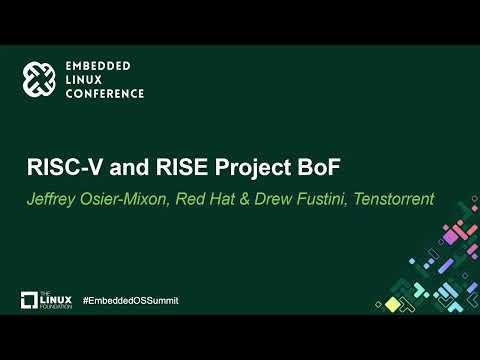 EMBEDDED
LINUX
CONFERENCE

RISC-V and RISE Project BoF

Jeffrey Osier-Mixon, Red Hat & Drew Fustini, Tenstorrent

THE LINUX FOUNDATION

#EmbeddedOSSummit